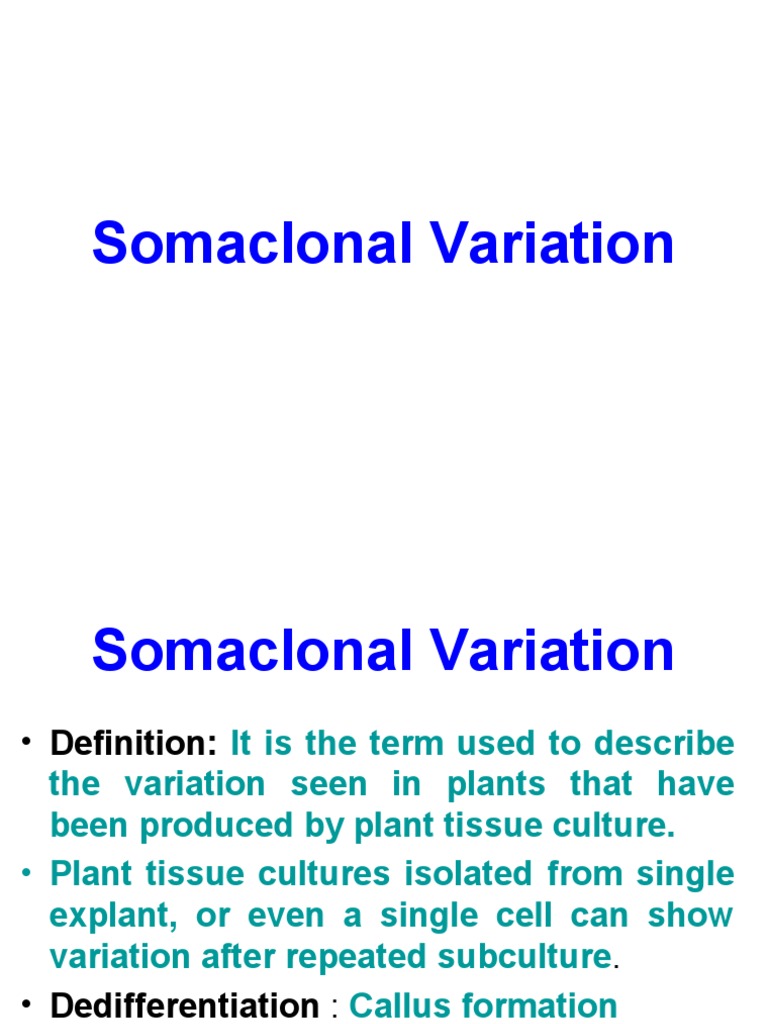 Somaclonal Variation

Somaclonal Variation

• Definition: It is the term used to describe the variation seen in plants that have been produced by plant tissue culture.

• Plant tissue cultures isolated from single explant, or even a single cell can show variation after repeated subculture.

• Dedifferentiation : Callus formation